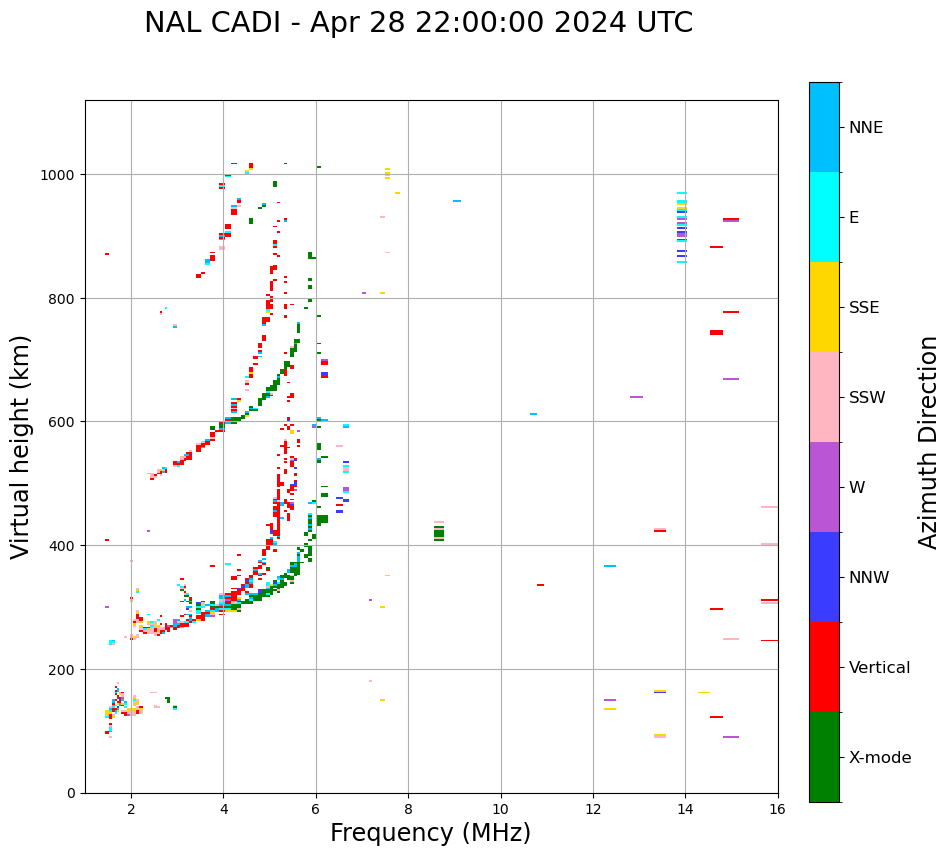 NAL CADI - Apr 28 22:00:00 2024 UTC

Virtual height (km)

1000
800
600
400
200
0

2
4
6
8
10
12
14
16

Frequency (MHz)

NNE
E
SSE
SSW
W
NNW
Vertical
X-mode

Azimuth Direction